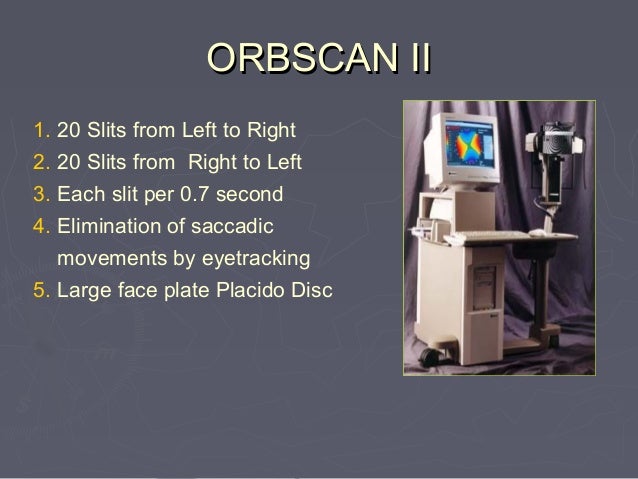 ORBSCAN II

1. 20 Slits from Left to Right
2. 20 Slits from Right to Left
3. Each slit per 0.7 second
4. Elimination of saccadic movements by eyetracking
5. Large face plate Placido Disc